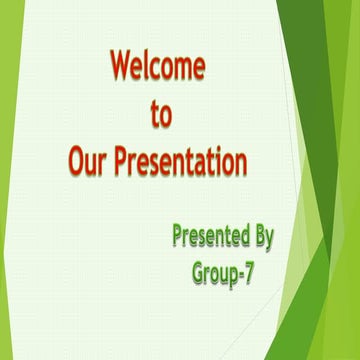 Welcome
to
Our Presentation

Presented By
Group-7